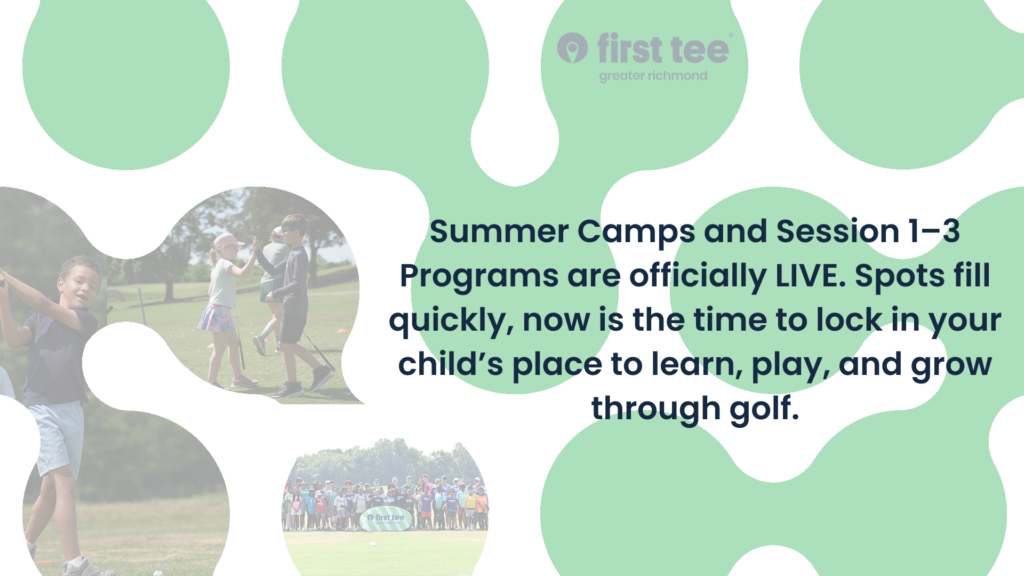 first tee
greater richmond

Summer Camps and Session 1–3 Programs are officially LIVE. Spots fill quickly, now is the time to lock in your child’s place to learn, play, and grow through golf.

first tee